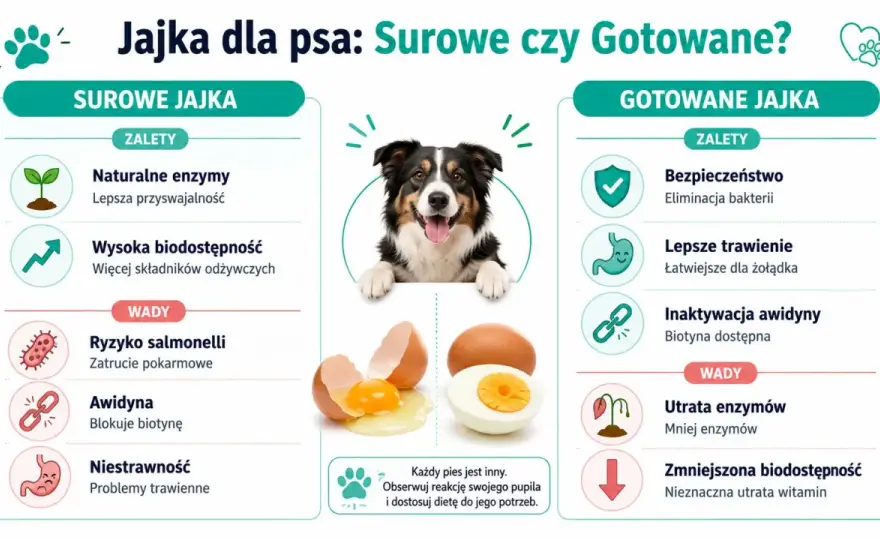 Jajka dla psa: Surowe czy Gotowane?

SUROWE JAJKA

ZALETY

Naturalne enzymy
Lepsza przyswajalność

Wysoka biodostępność
Więcej składników odżywczych

WADY

Ryzyko salmonelli
Zatrucie pokarmowe

Awidyna
Blokuje biotynę

Niestrawność
Problemy trawienne

Każdy pies jest inny. Obserwuj reakcję swojego pupila i dostosuj dietę do jego potrzeb.

GOTOWANE JAJKA

ZALETY

Bezpieczeństwo
Eliminacja bakterii

Lepsze trawienie
Łatwiejsze dla żołądka

Inaktywacja awidyny
Biotyna dostępna

WADY

Utrata enzymów
Mniej enzymów

Zmniejszona biodostępność
Nieznaczna utrata witamin